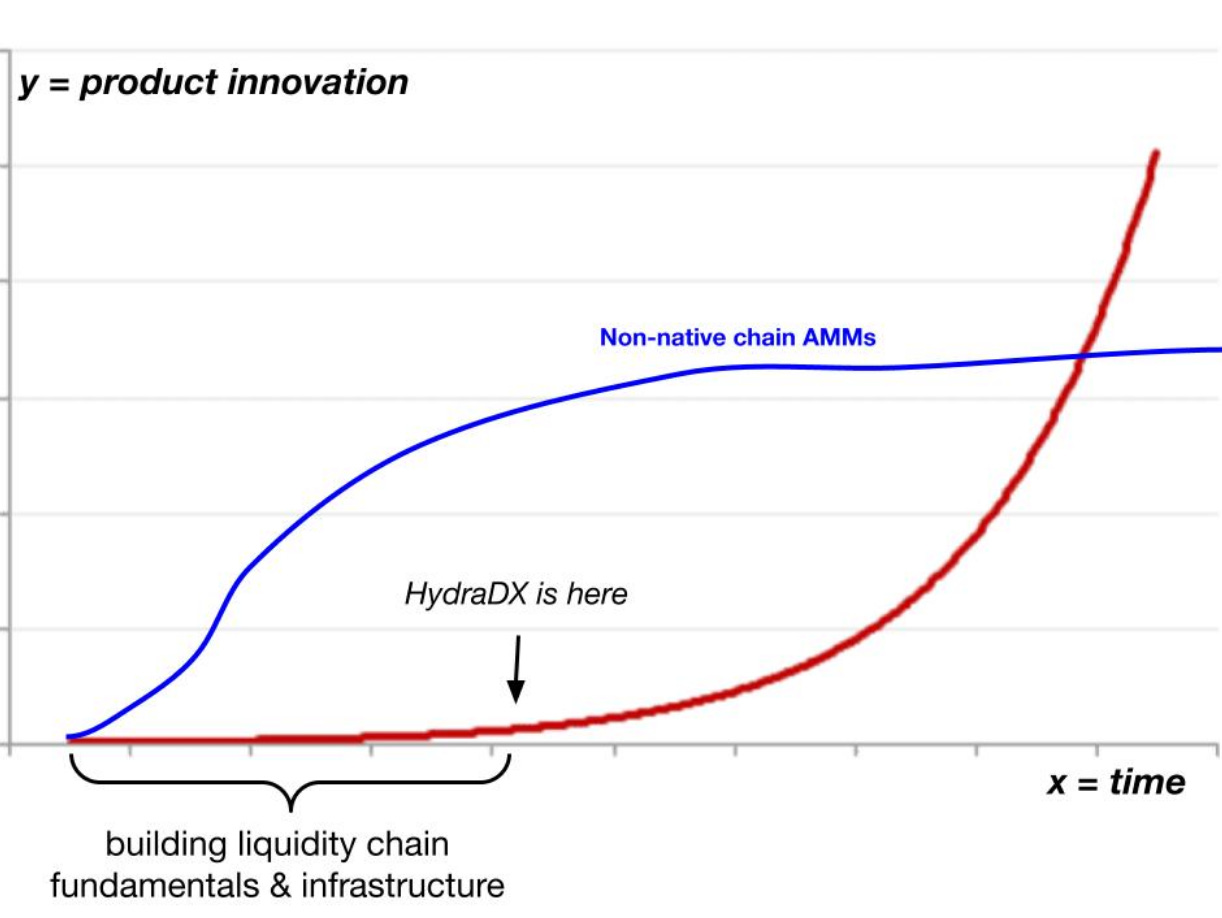 y = product innovation

Non-native chain AMMs

HydraDX is here

x = time

building liquidity chain fundamentals & infrastructure